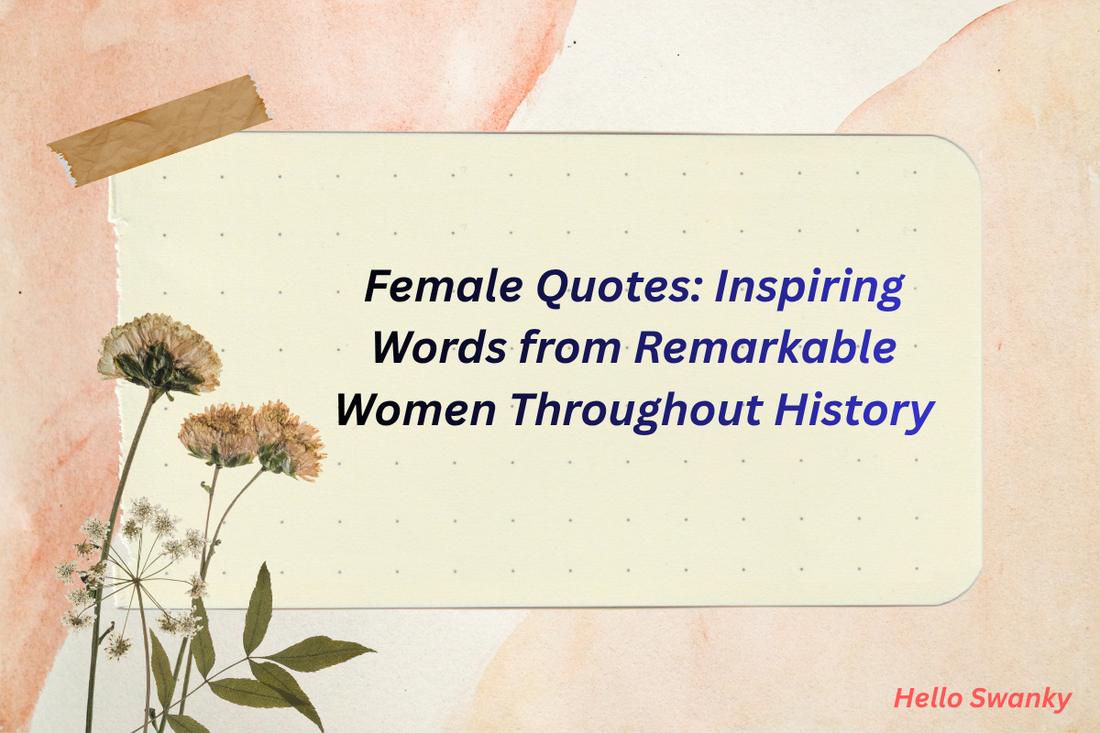 Female Quotes: Inspiring Words from Remarkable Women Throughout History

Hello Swanky